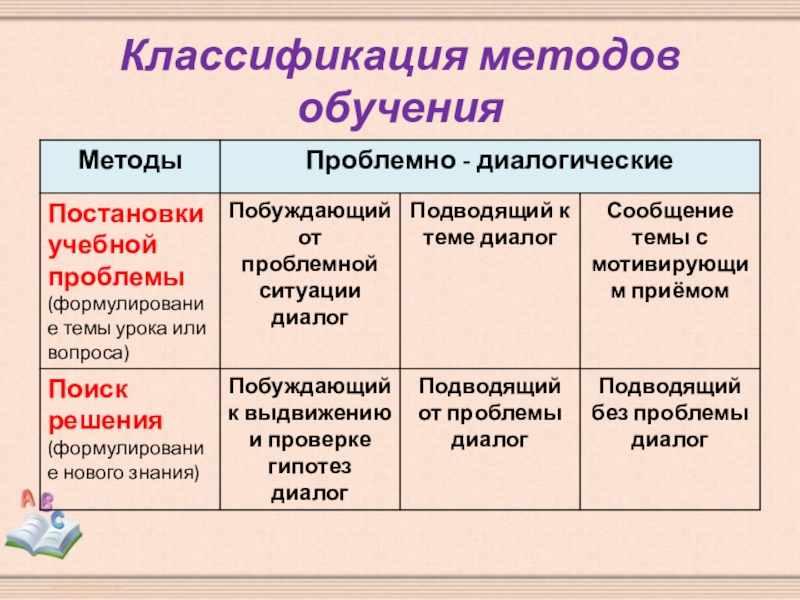 Классификация методов обучения

| Методы | Проблемно - диалогические | | |
|---|---|---|---|
| Постановки учебной проблемы (формулирование темы урока или вопроса) | Побуждающий от проблемной ситуации диалог | Подводящий к теме диалог | Сообщение темы с мотивирующим приёмом |
| Поиск решения (формулирование нового знания) | Побуждающий к выдвижению и проверке гипотез диалог | Подводящий от проблемы диалог | Подводящий без проблемы диалог |

A B C